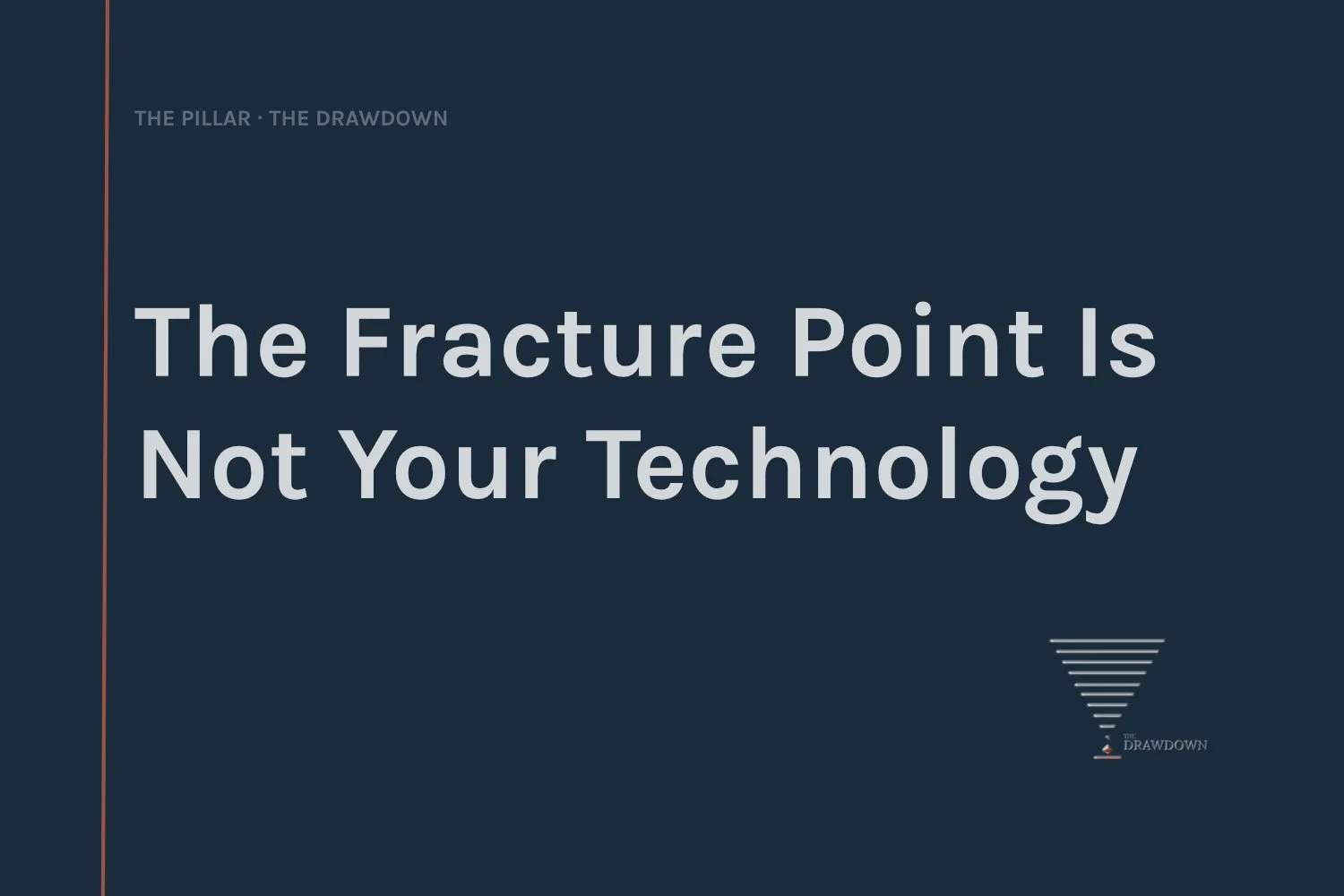 THE PILLAR · THE DRAWDOWN

The Fracture Point Is Not Your Technology

THE DRAWDOWN